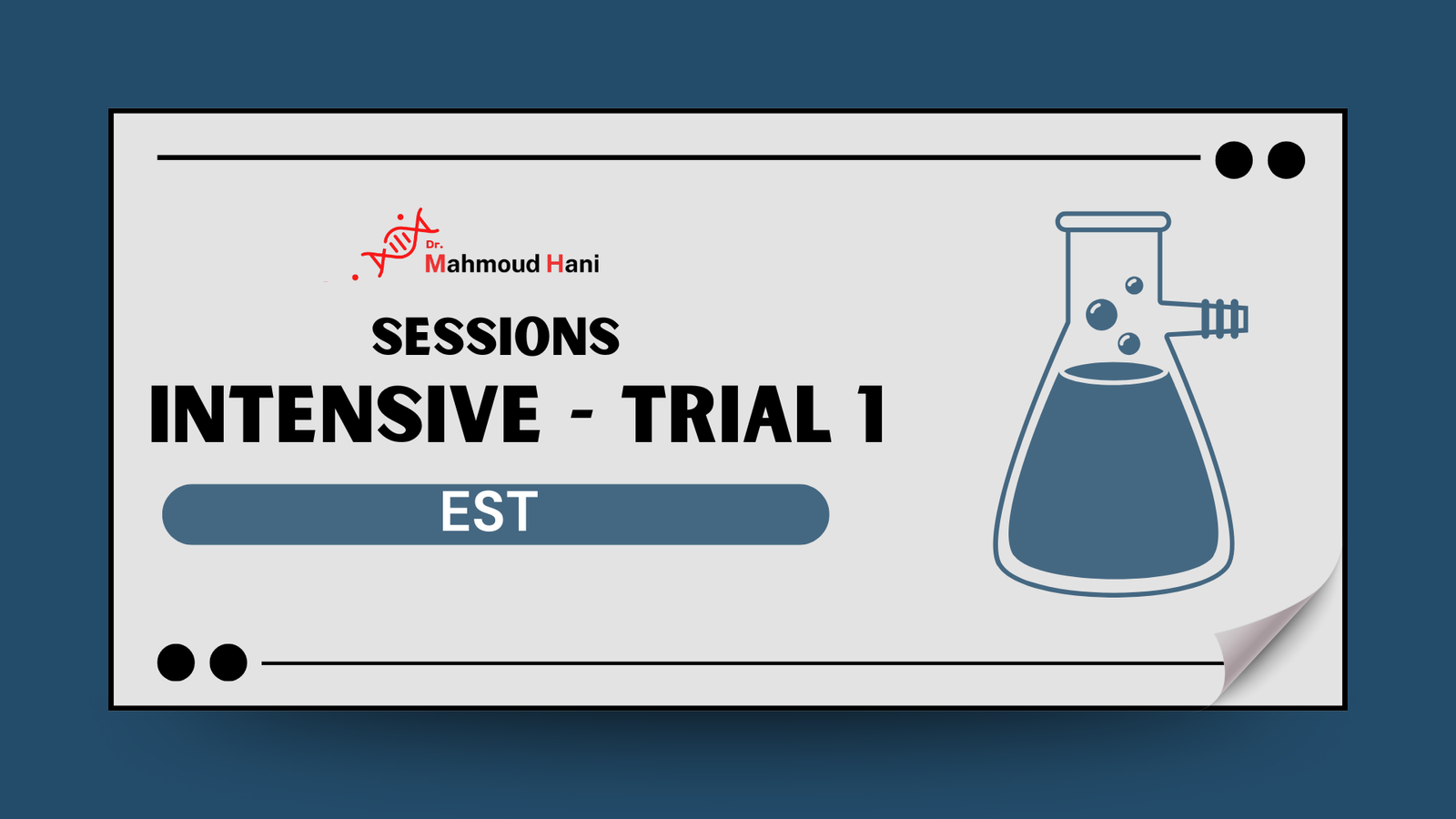 Dr. Mahmoud Hani

SESSIONS

INTENSIVE - TRIAL 1

EST